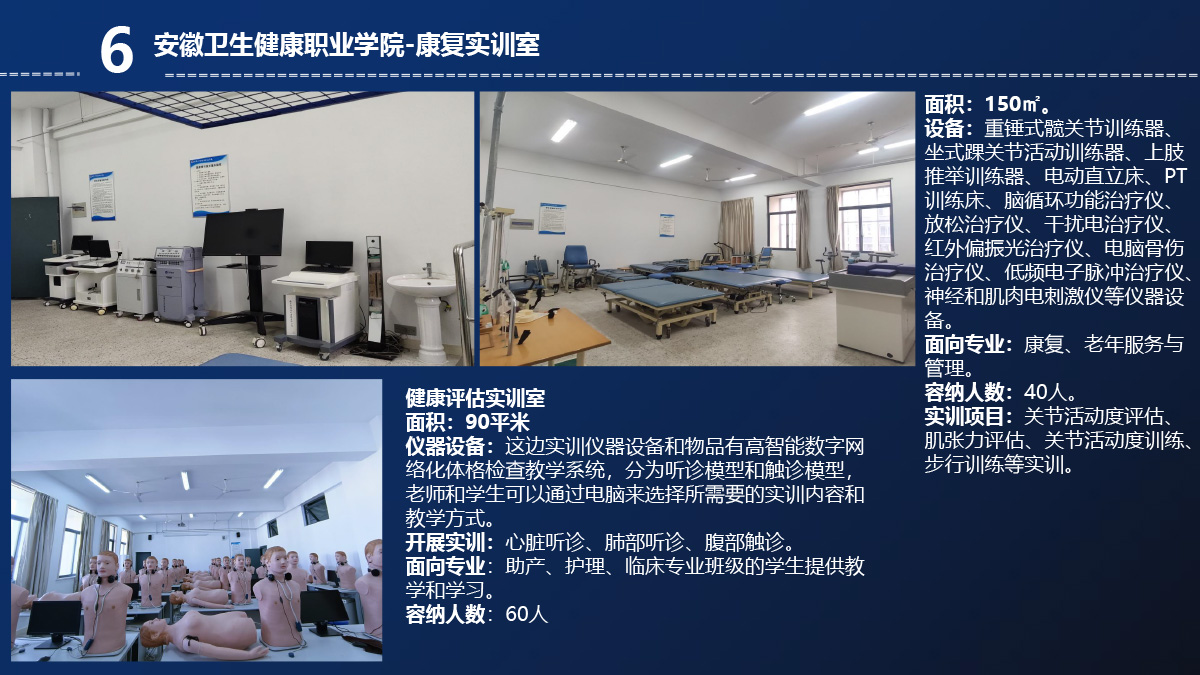 6 安徽卫生健康职业学院-康复实训室

面积：150㎡。
设备：重锤式髋关节训练器、坐式踝关节活动训练器、上肢推举训练器、电动直立床、PT训练床、脑循环功能治疗仪、放松治疗仪、干扰电治疗仪、红外偏振光治疗仪、电脑骨伤治疗仪、低频电子脉冲治疗仪、神经和肌肉电刺激仪等仪器设备。
面向专业：康复、老年服务与管理。
容纳人数：40人。
实训项目：关节活动度评估、肌张力评估、关节活动度训练、步行训练等实训。

健康评估实训室
面积：90平米
仪器设备：这边实训仪器设备和物品有高智能数字网络化体格检查教学系统，分为听诊模型和触诊模型，老师和学生可以通过电脑来选择所需要的实训内容和教学方式。
开展实训：心脏听诊、肺部听诊、腹部触诊。
面向专业：助产、护理、临床专业班级的学生提供教学和学习。
容纳人数：60人